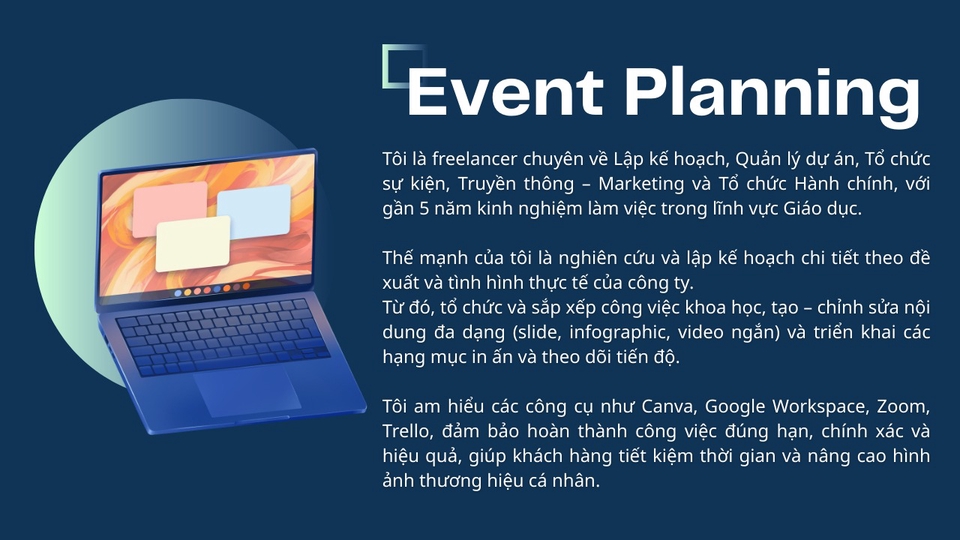 Event Planning

Tôi là freelancer chuyên về Lập kế hoạch, Quản lý dự án, Tổ chức sự kiện, Truyền thông – Marketing và Tổ chức Hành chính, với gần 5 năm kinh nghiệm làm việc trong lĩnh vực Giáo dục.

Thế mạnh của tôi là nghiên cứu và lập kế hoạch chi tiết theo đề xuất và tình hình thực tế của công ty.
Từ đó, tổ chức và sắp xếp công việc khoa học, tạo – chỉnh sửa nội dung đa dạng (slide, infographic, video ngắn) và triển khai các hạng mục in ấn và theo dõi tiến độ.

Tôi am hiểu các công cụ như Canva, Google Workspace, Zoom, Trello, đảm bảo hoàn thành công việc đúng hạn, chính xác và hiệu quả, giúp khách hàng tiết kiệm thời gian và nâng cao hình ảnh thương hiệu cá nhân.